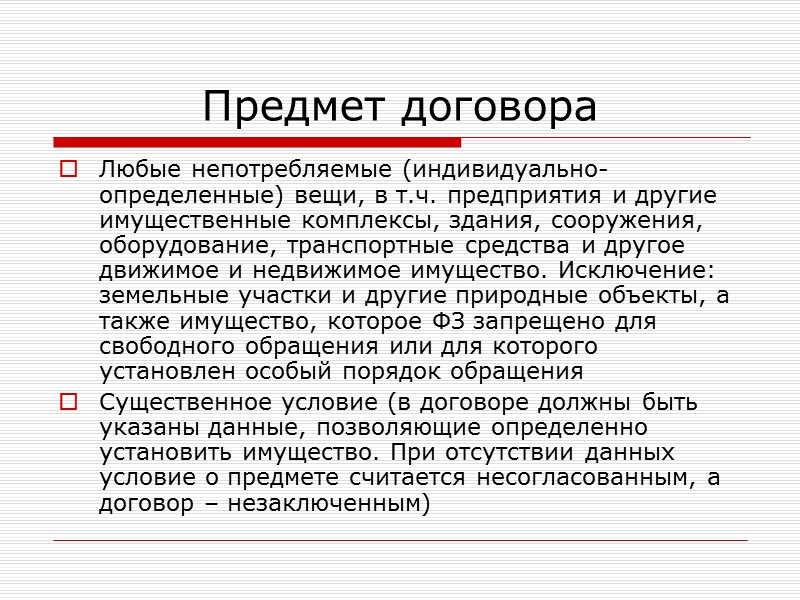 Предмет договора

Любые непотребляемые (индивидуально-определенные) вещи, в т.ч. предприятия и другие имущественные комплексы, здания, сооружения, оборудование, транспортные средства и другое движимое и недвижимое имущество. Исключение: земельные участки и другие природные объекты, а также имущество, которое ФЗ запрещено для свободного обращения или для которого установлен особый порядок обращения

Существенное условие (в договоре должны быть указаны данные, позволяющие определенно установить имущество. При отсутствии данных условие о предмете считается несогласованным, а договор – незаключенным)